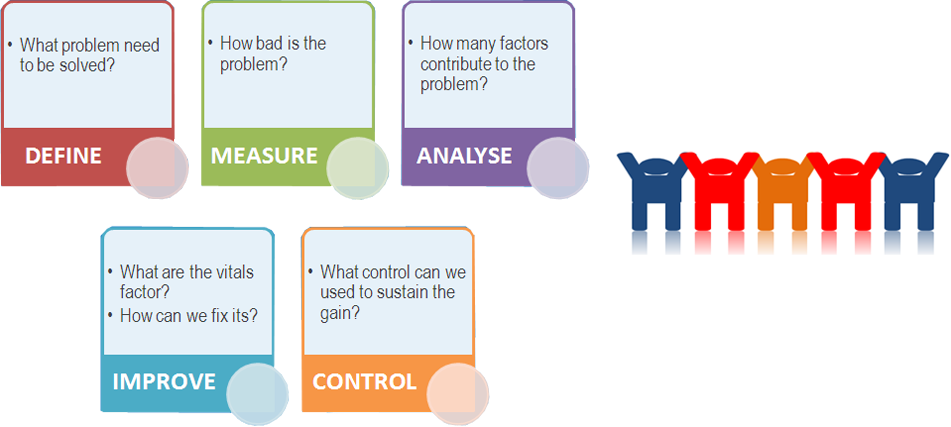 • What problem need to be solved?

DEFINE

• How bad is the problem?

MEASURE

• How many factors contribute to the problem?

ANALYSE

• What are the vitals factor?
• How can we fix its?

IMPROVE

• What control can we used to sustain the gain?

CONTROL